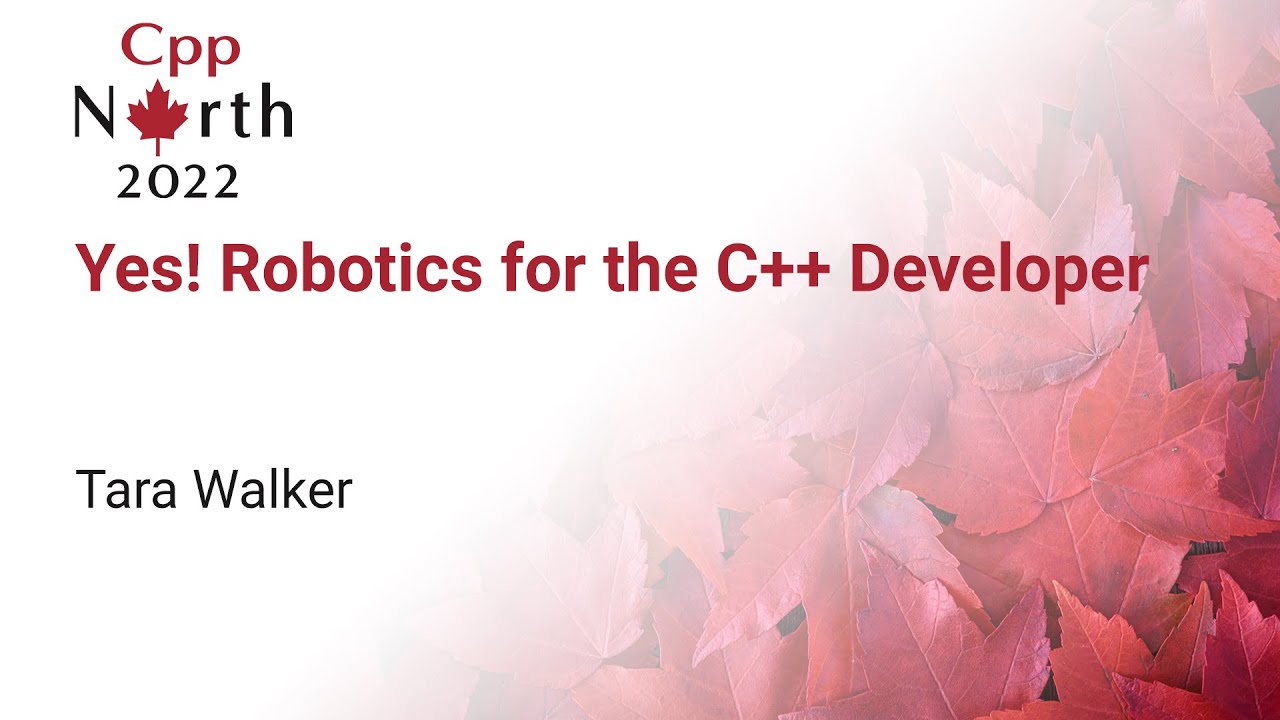 Cpp
North
2022

Yes! Robotics for the C++ Developer

Tara Walker